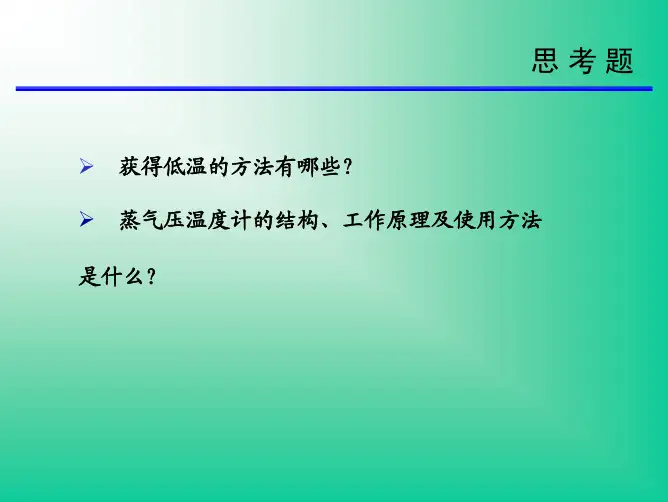 思 考 题

➢ 获得低温的方法有哪些?

➢ 蒸气压温度计的结构、工作原理及使用方法是什么?